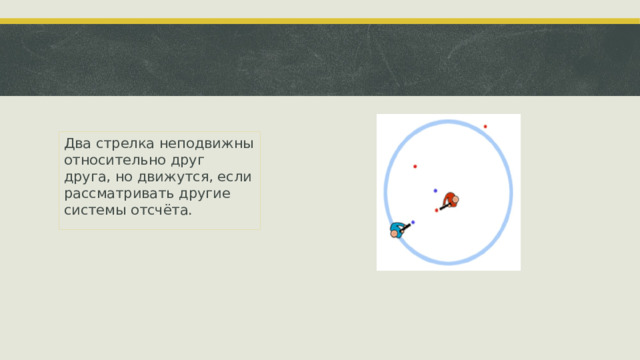 Два стрелка неподвижны относительно друг друга, но движутся, если рассматривать другие системы отсчёта.